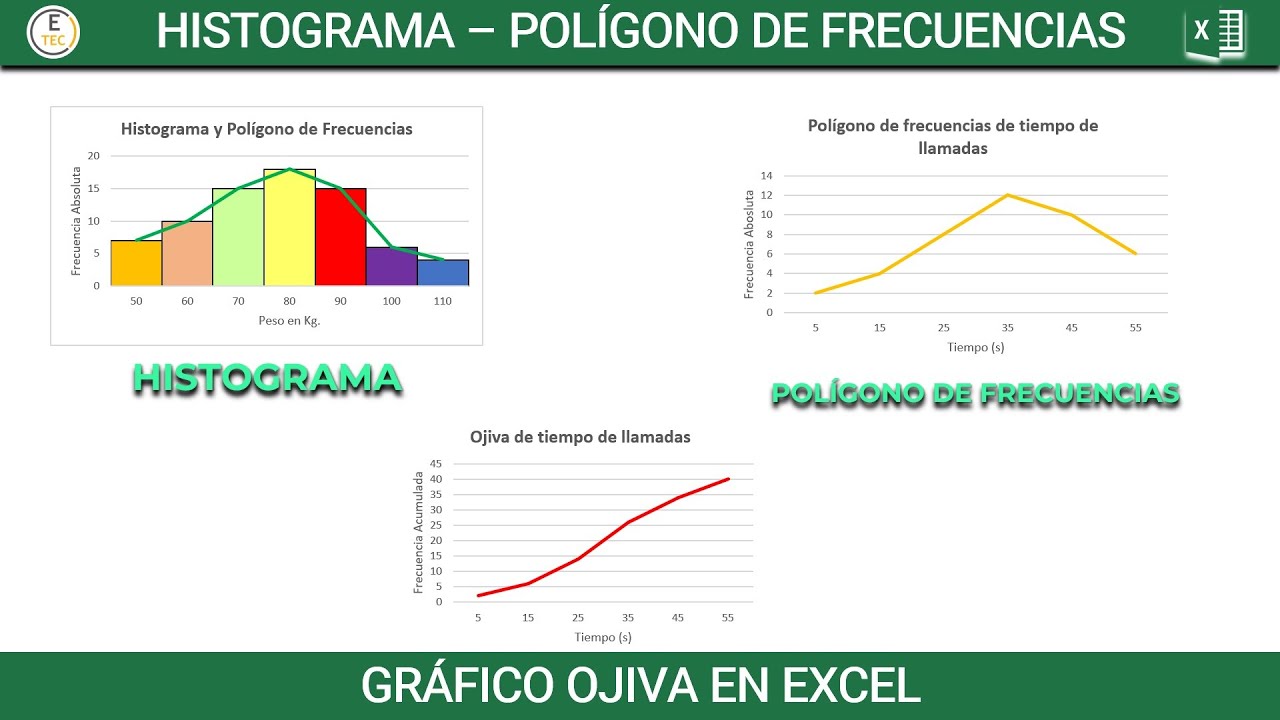 E TEC

HISTOGRAMA – POLÍGONO DE FRECUENCIAS

X

Histograma y Polígono de Frecuencias

Frecuencia Absoluta

20
15
10
5
0

50 60 70 80 90 100 110

Peso en Kg.

HISTOGRAMA

Polígono de frecuencias de tiempo de llamadas

Frecuencia Absoluta

14
12
10
8
6
4
2
0

5 15 25 35 45 55

Tiempo (s)

POLÍGONO DE FRECUENCIAS

Ojiva de tiempo de llamadas

Frecuencia Acumulada

45
40
35
30
25
20
15
10
5
0

5 15 25 35 45 55

Tiempo (s)

GRÁFICO OJIVA EN EXCEL